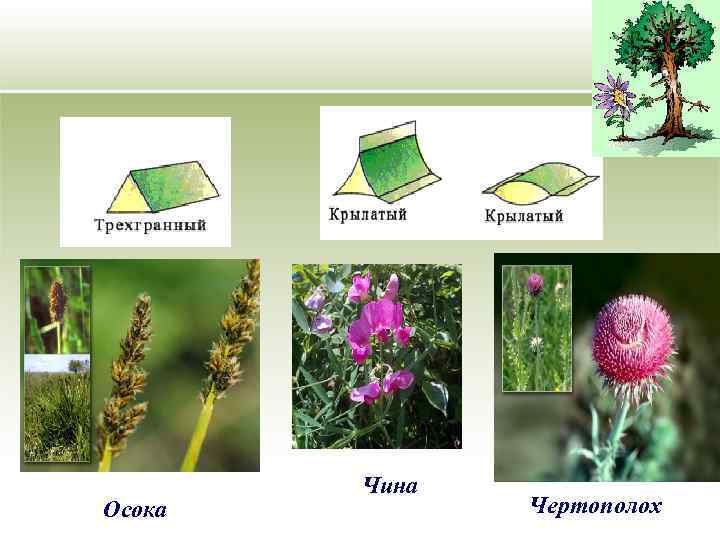 Трехгранный

Крылатый

Крылатый

Осока

Чина

Чертополох